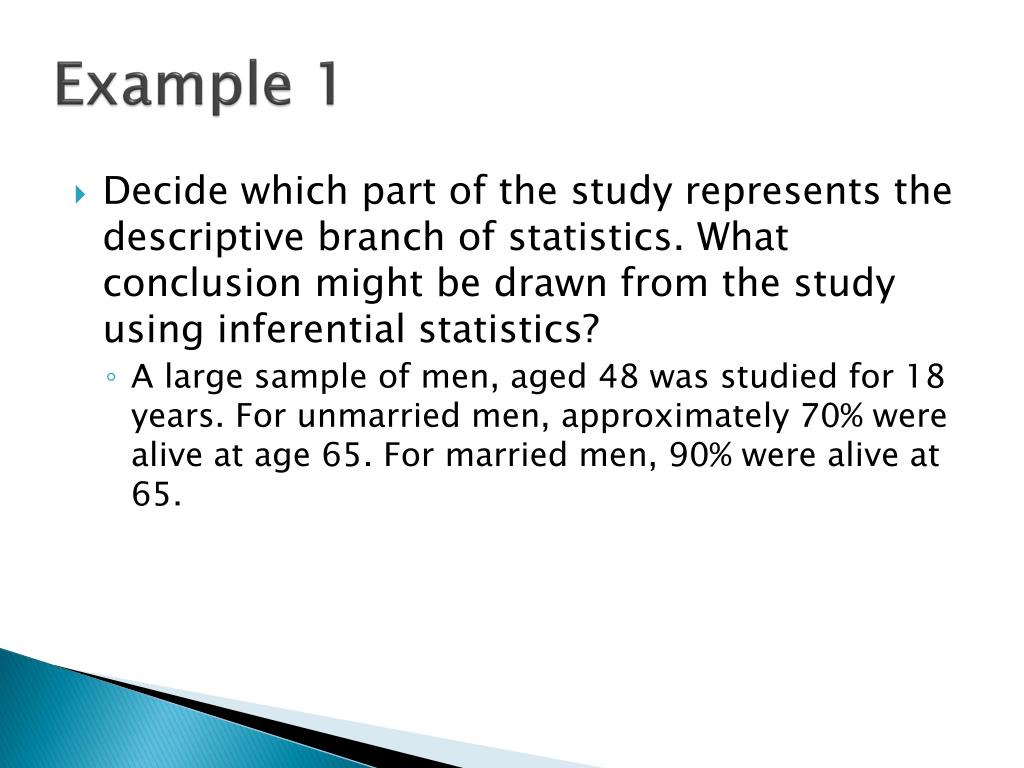 Example 1

Decide which part of the study represents the descriptive branch of statistics. What conclusion might be drawn from the study using inferential statistics?

A large sample of men, aged 48 was studied for 18 years. For unmarried men, approximately 70% were alive at age 65. For married men, 90% were alive at 65.